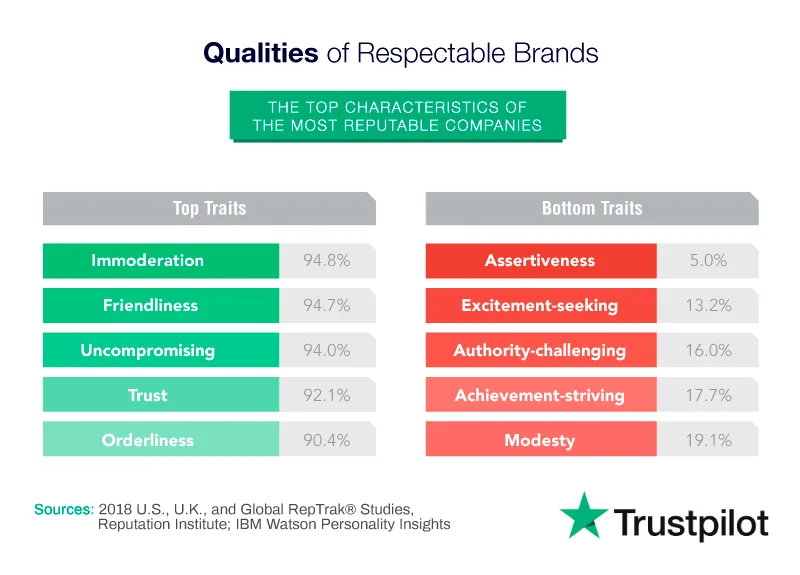 Qualities of Respectable Brands

THE TOP CHARACTERISTICS OF THE MOST REPUTABLE COMPANIES

| Top Traits | |
|---|---|
| Immoderation | 94.8% |
| Friendliness | 94.7% |
| Uncompromising | 94.0% |
| Trust | 92.1% |
| Orderliness | 90.4% |

| Bottom Traits | |
|---|---|
| Assertiveness | 5.0% |
| Excitement-seeking | 13.2% |
| Authority-challenging | 16.0% |
| Achievement-striving | 17.7% |
| Modesty | 19.1% |

Sources: 2018 U.S., U.K., and Global RepTrak® Studies, Reputation Institute; IBM Watson Personality Insights

Trustpilot